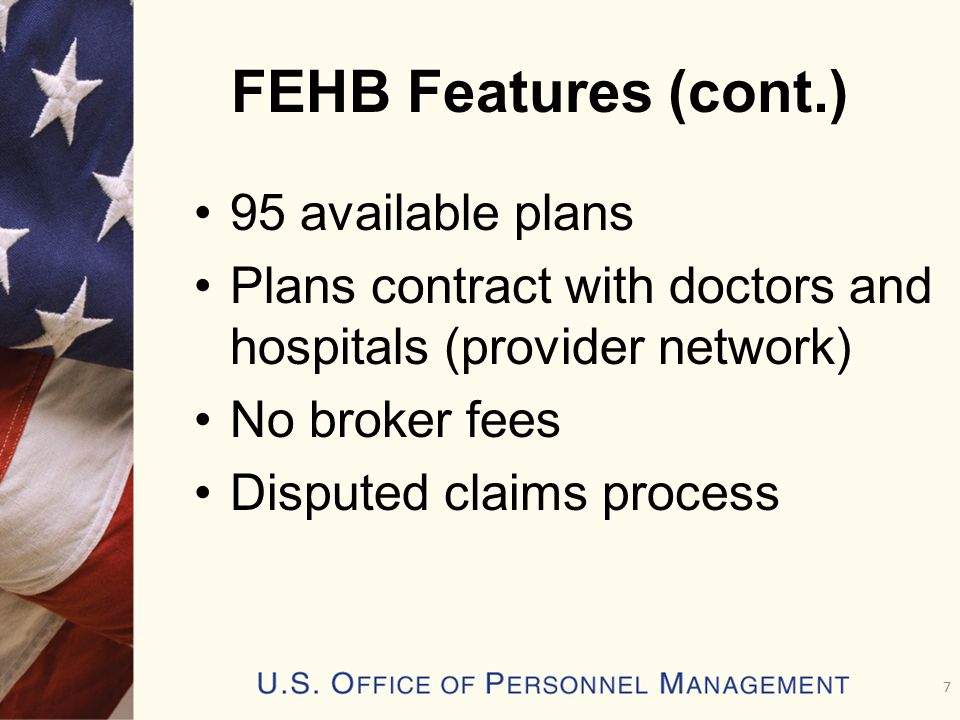 FEHB Features (cont.)

• 95 available plans
• Plans contract with doctors and hospitals (provider network)
• No broker fees
• Disputed claims process

U.S. OFFICE OF PERSONNEL MANAGEMENT

7